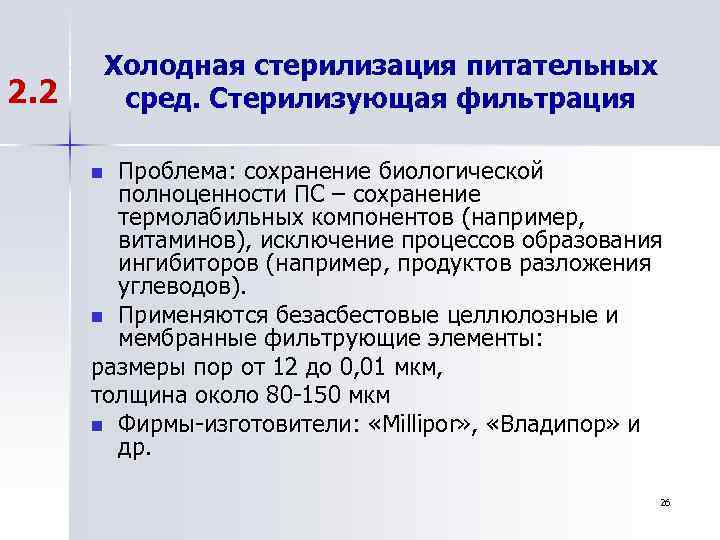 2.2

Холодная стерилизация питательных сред. Стерилизующая фильтрация

Проблема: сохранение биологической полноценности ПС – сохранение термолабильных компонентов (например, витаминов), исключение процессов образования ингибиторов (например, продуктов разложения углеводов).

Применяются безасбестовые целлюлозные и мембранные фильтрующие элементы:

размеры пор от 12 до 0,01 мкм,

толщина около 80-150 мкм

Фирмы-изготовители: «Millipor», «Владипор» и др.

26